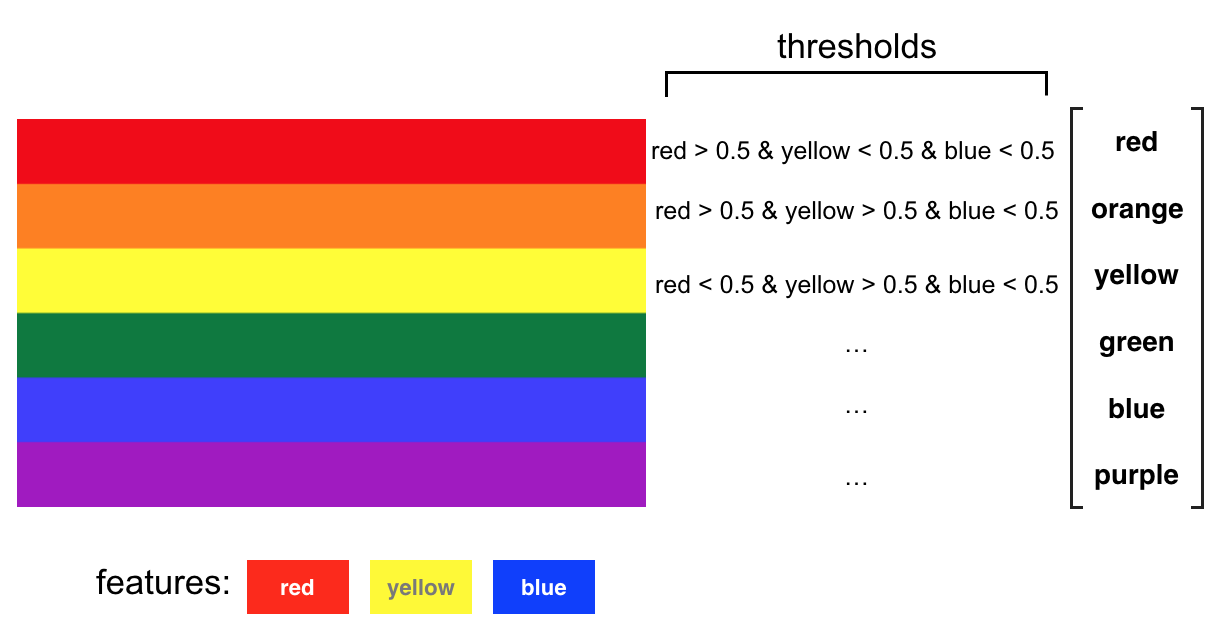 thresholds

red > 0.5 & yellow < 0.5 & blue < 0.5

red > 0.5 & yellow > 0.5 & blue < 0.5

red < 0.5 & yellow > 0.5 & blue < 0.5

…

…

…

red
orange
yellow
green
blue
purple

features: red yellow blue